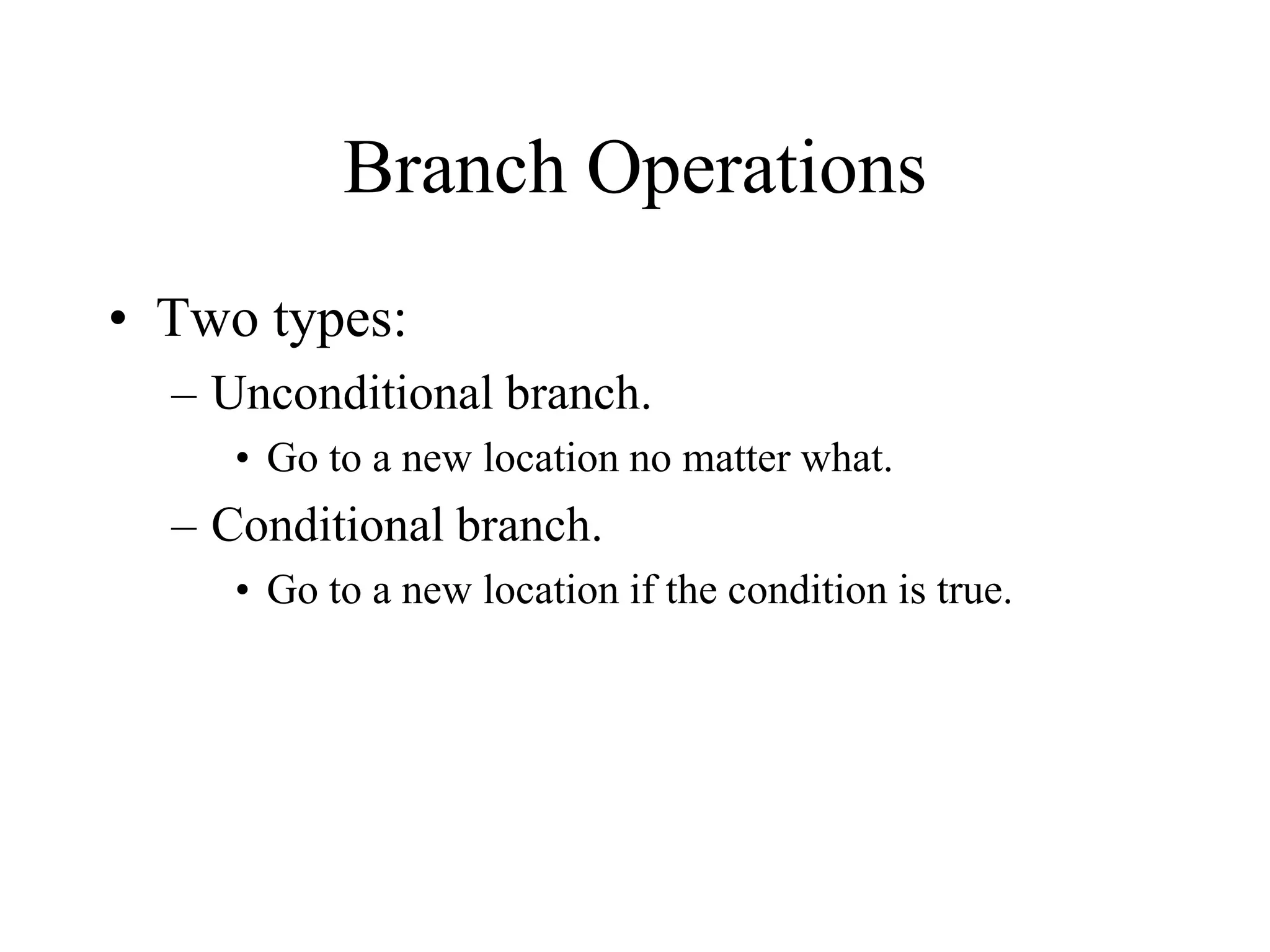 Branch Operations

• Two types:
– Unconditional branch.
• Go to a new location no matter what.
– Conditional branch.
• Go to a new location if the condition is true.